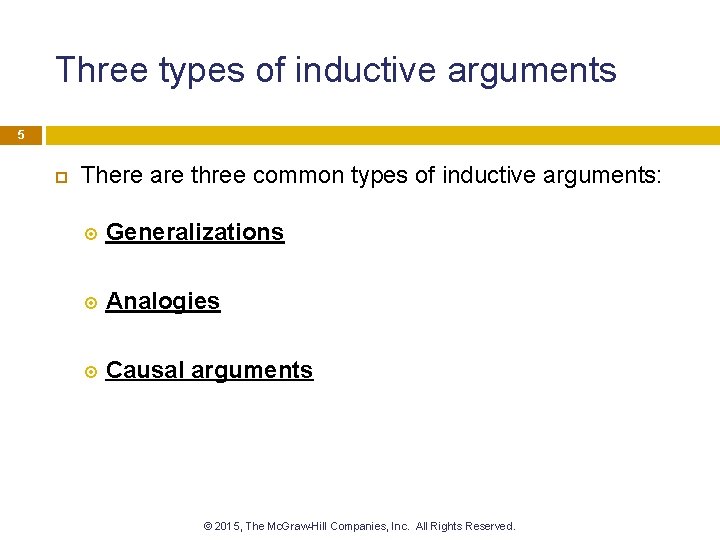 Three types of inductive arguments

5

There are three common types of inductive arguments:

Generalizations

Analogies

Causal arguments

© 2015, The McGraw-Hill Companies, Inc. All Rights Reserved.